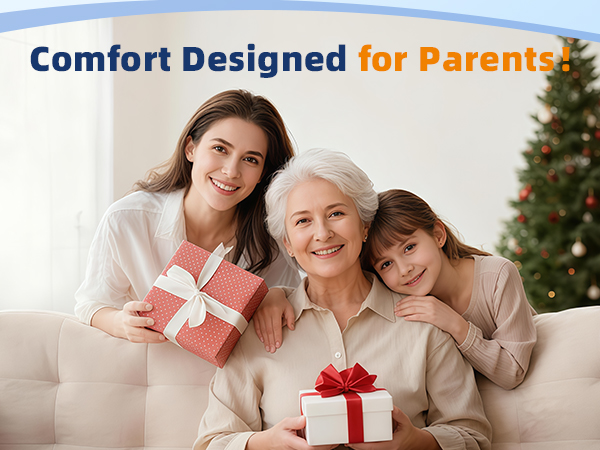 Comfort Designed for Parents!